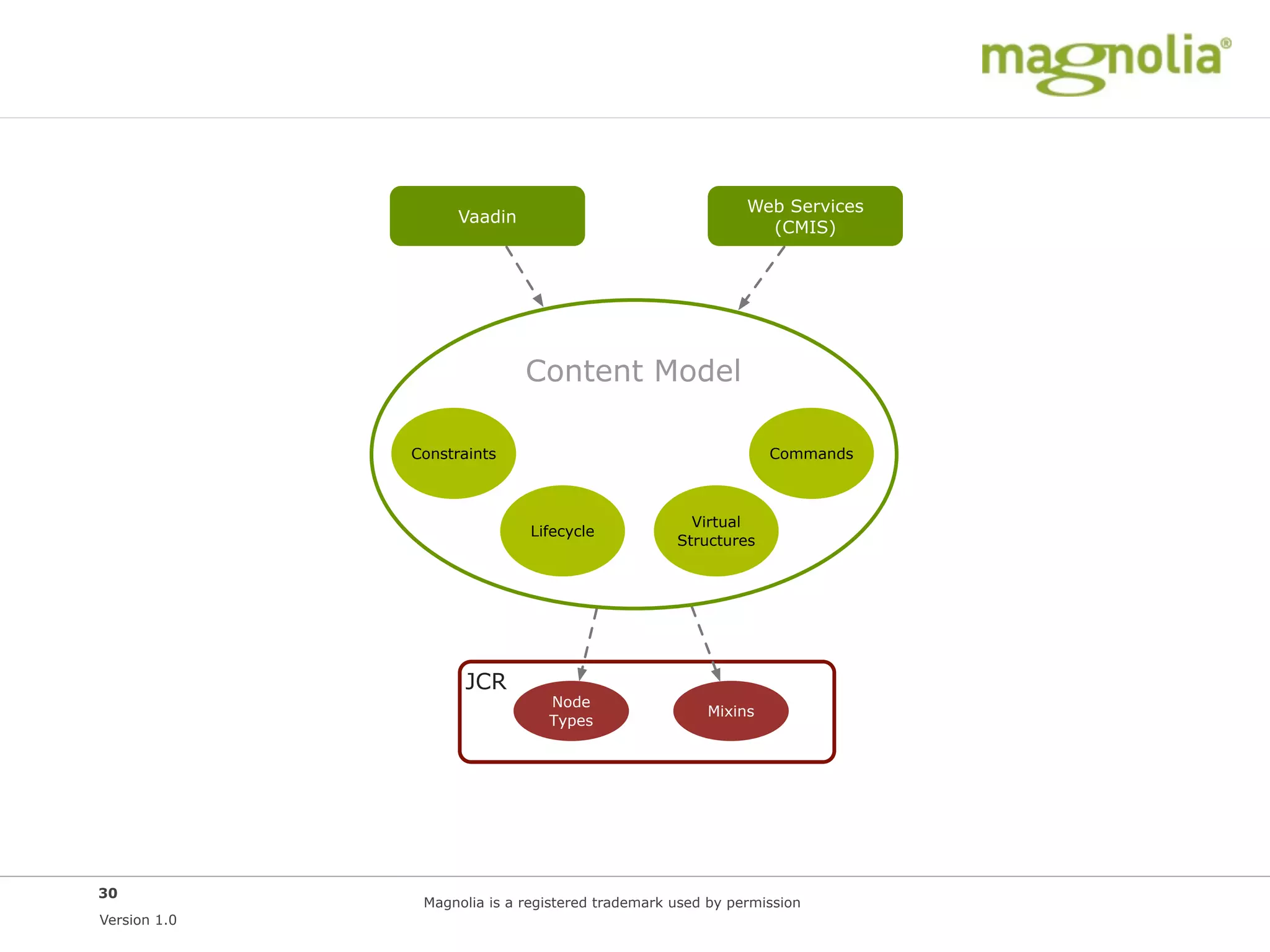 magnolia®

Vaadin

Web Services (CMIS)

Content Model

Constraints

Commands

Lifecycle

Virtual Structures

JCR

Node Types

Mixins

30

Version 1.0

Magnolia is a registered trademark used by permission